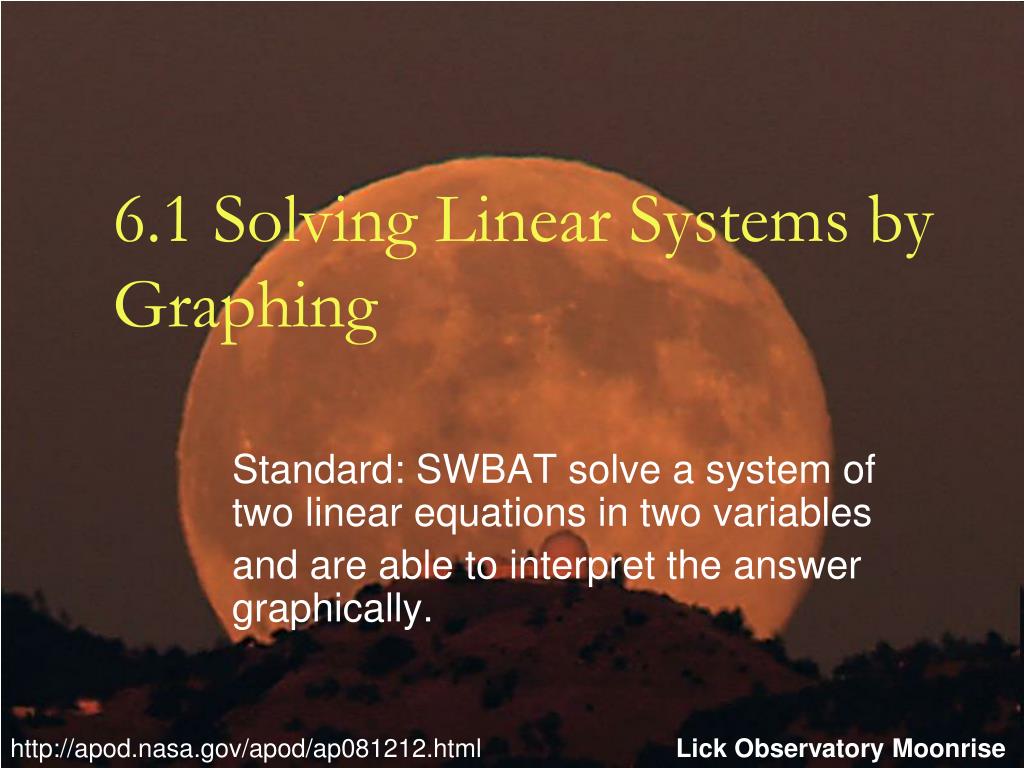 6.1 Solving Linear Systems by Graphing

Standard: SWBAT solve a system of two linear equations in two variables

and are able to interpret the answer graphically.

http://apod.nasa.gov/apod/ap081212.html

Lick Observatory Moonrise